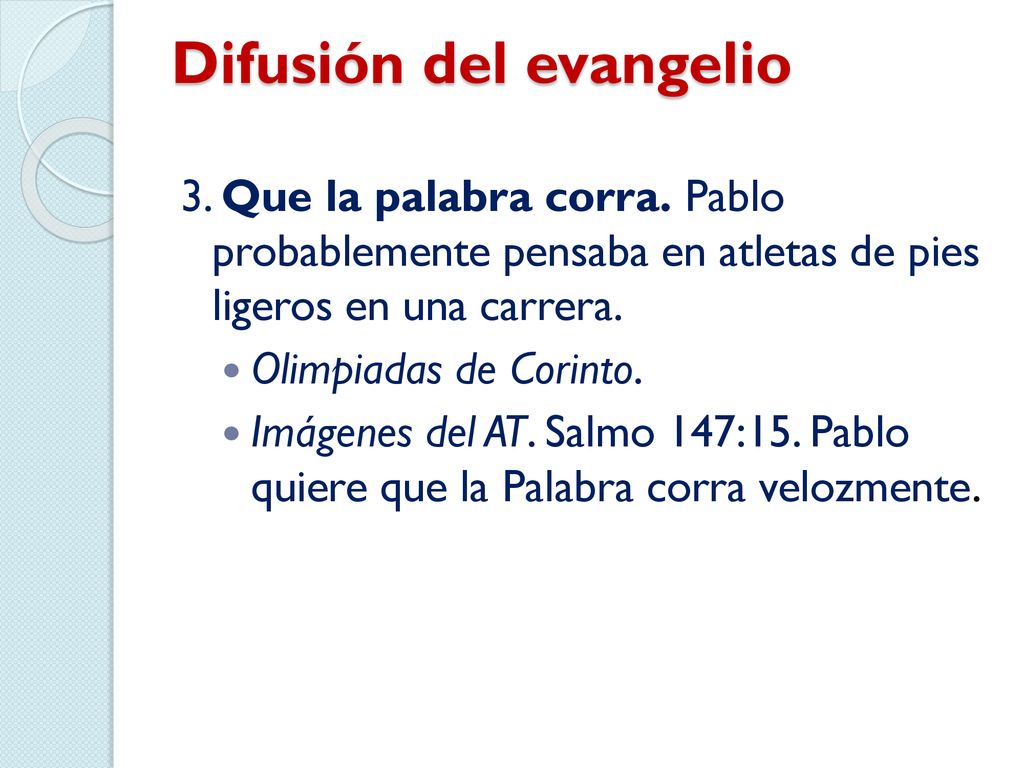 Difusión del evangelio

3. Que la palabra corra. Pablo probablemente pensaba en atletas de pies ligeros en una carrera.

Olimpiadas de Corinto.

Imágenes del AT. Salmo 147:15. Pablo quiere que la Palabra corra velozmente.